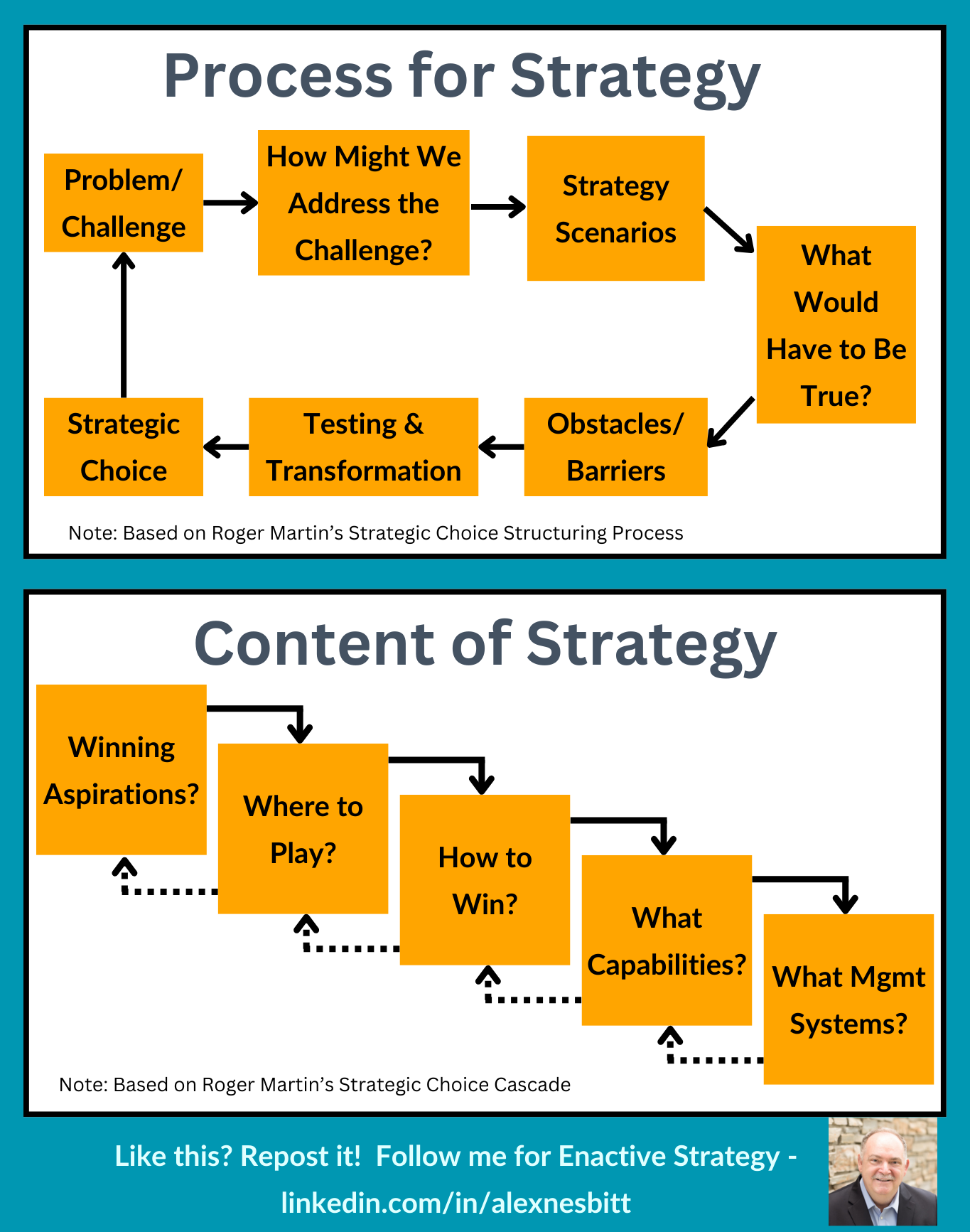 Process for Strategy

Problem/ Challenge

How Might We Address the Challenge?

Strategy Scenarios

What Would Have to Be True?

Obstacles/ Barriers

Testing & Transformation

Strategic Choice

Note: Based on Roger Martin's Strategic Choice Structuring Process

Content of Strategy

Winning Aspirations?

Where to Play?

How to Win?

What Capabilities?

What Mgmt Systems?

Note: Based on Roger Martin's Strategic Choice Cascade

Like this? Repost it! Follow me for Enactive Strategy - linkedin.com/in/alexnesbitt